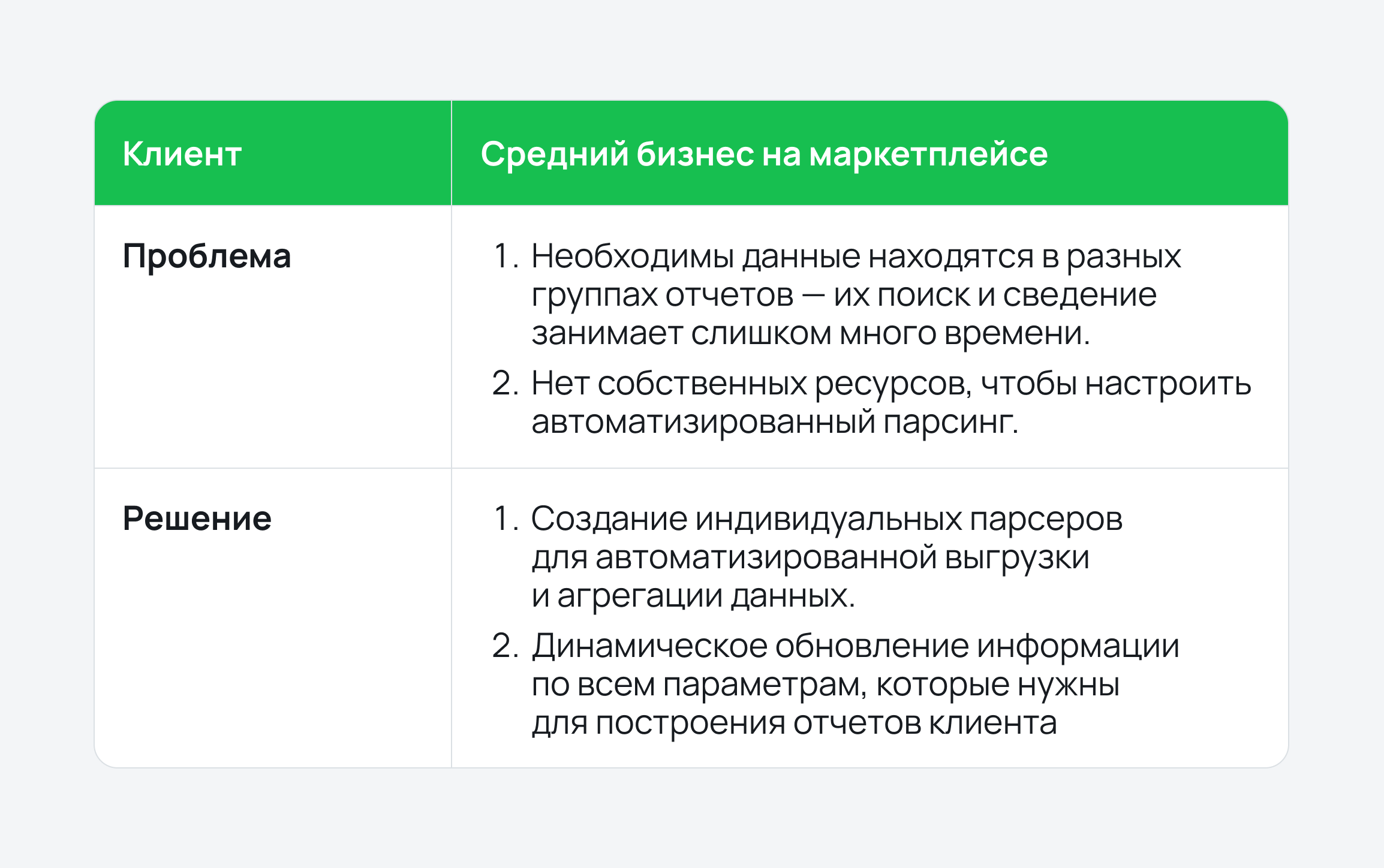 | Клиент | Средний бизнес на маркетплейсе |
|---|---|
| Проблема | 1. Необходимы данные находятся в разных группах отчетов — их поиск и сведение занимает слишком много времени. 2. Нет собственных ресурсов, чтобы настроить автоматизированный парсинг. |
| Решение | 1. Создание индивидуальных парсеров для автоматизированной выгрузки и агрегации данных. 2. Динамическое обновление информации по всем параметрам, которые нужны для построения отчетов клиента |